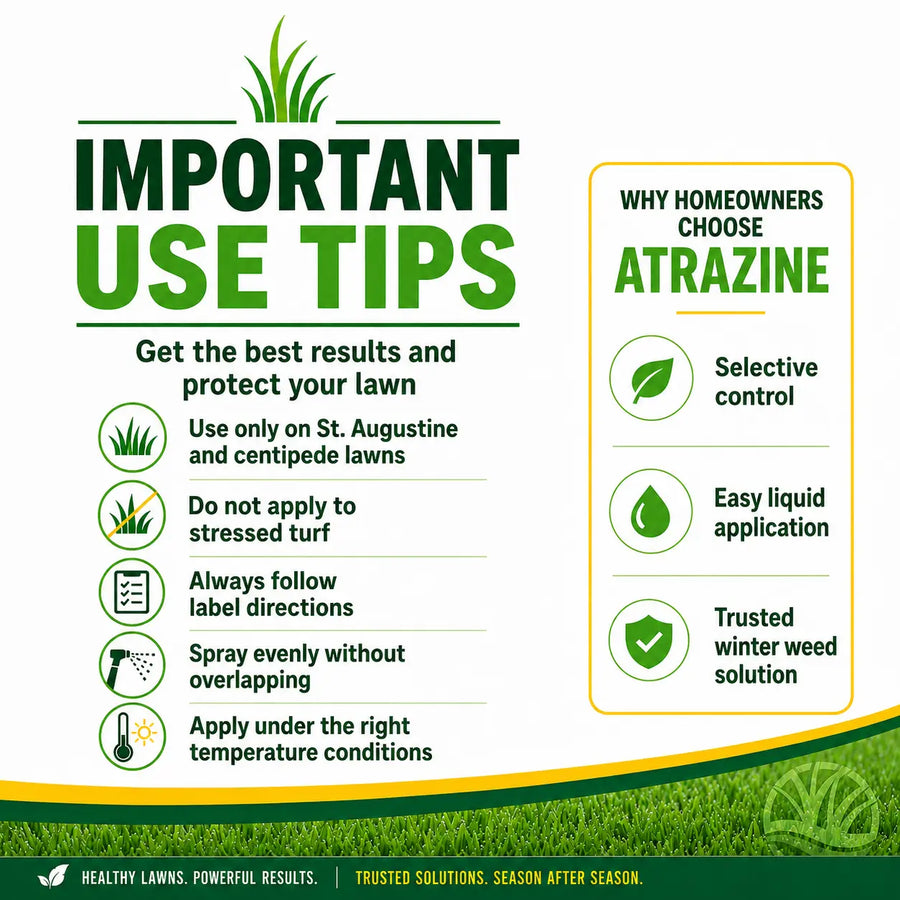 IMPORTANT USE TIPS

Get the best results and protect your lawn

Use only on St. Augustine and centipede lawns

Do not apply to stressed turf

Always follow label directions

Spray evenly without overlapping

Apply under the right temperature conditions

WHY HOMEOWNERS CHOOSE

ATRAZINE

Selective control

Easy liquid application

Trusted winter weed solution

HEALTHY LAWNS. POWERFUL RESULTS. | TRUSTED SOLUTIONS. SEASON AFTER SEASON.